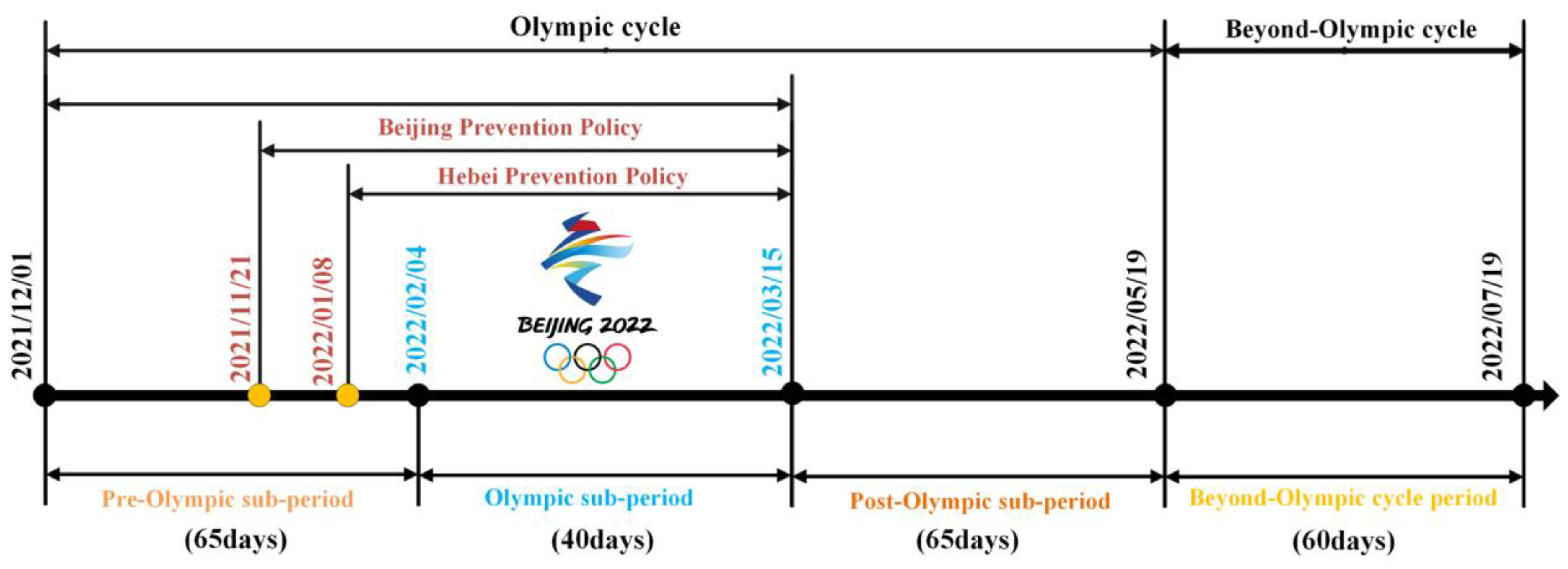 Olympic cycle

Beyond-Olympic cycle

Beijing Prevention Policy

Hebei Prevention Policy

2021/12/01

2021/11/21

2022/01/08

2022/02/04

BEIJING 2022

2022/03/15

2022/05/19

2022/07/19

Pre-Olympic sub-period
(65days)

Olympic sub-period
(40days)

Post-Olympic sub-period
(65days)

Beyond-Olympic cycle period
(60days)